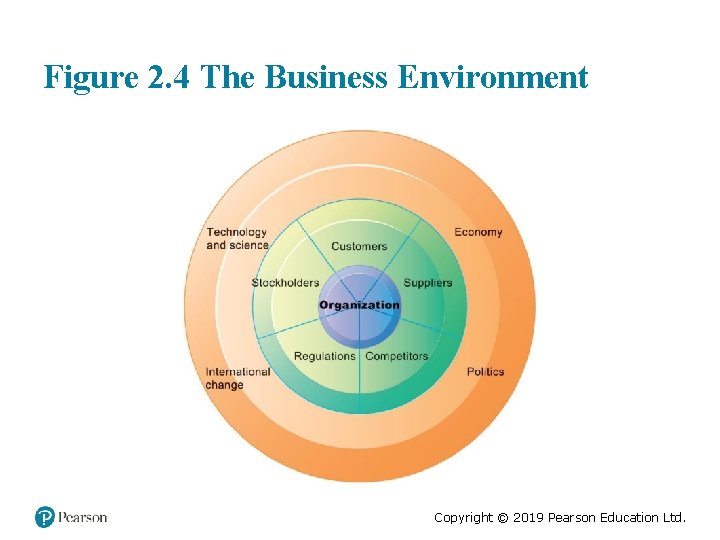 Figure 2.4 The Business Environment

Technology and science

Economy

Customers

Stockholders

Suppliers

Organization

Regulations

Competitors

International change

Politics

Pearson

Copyright © 2019 Pearson Education Ltd.